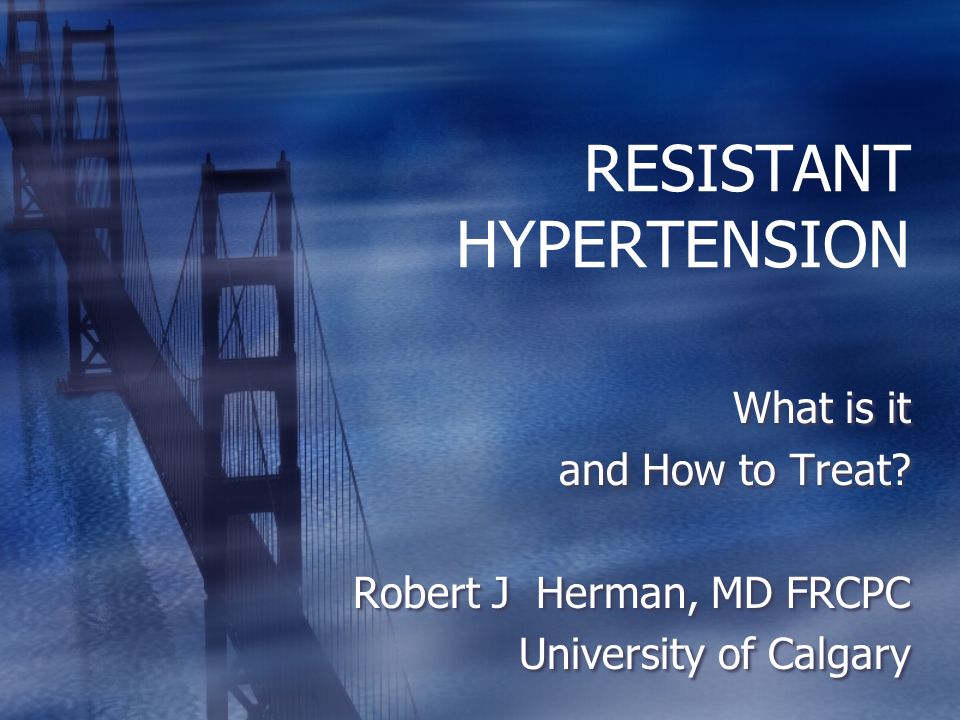 RESISTANT HYPERTENSION

What is it
and How to Treat?

Robert J Herman, MD FRCPC
University of Calgary